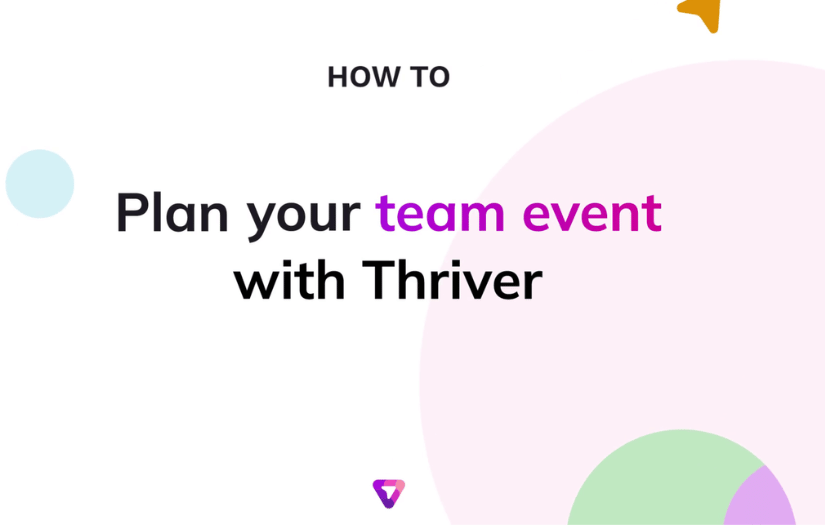 HOW TO

Plan your team event with Thriver